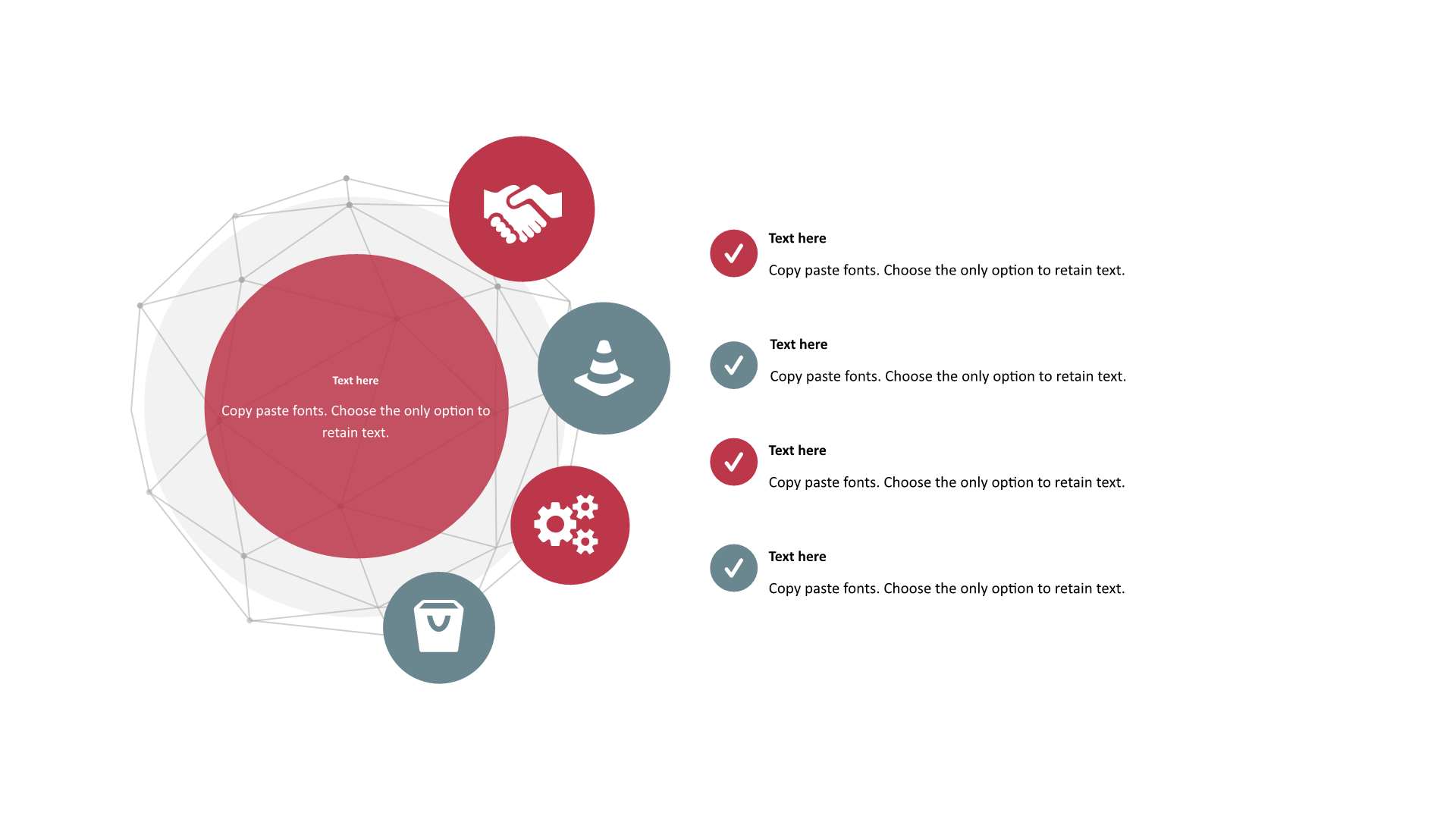 Text here

Copy paste fonts. Choose the only option to retain text.

Text here

Copy paste fonts. Choose the only option to retain text.

Text here

Copy paste fonts. Choose the only option to retain text.

Text here

Copy paste fonts. Choose the only option to retain text.

Text here

Copy paste fonts. Choose the only option to retain text.